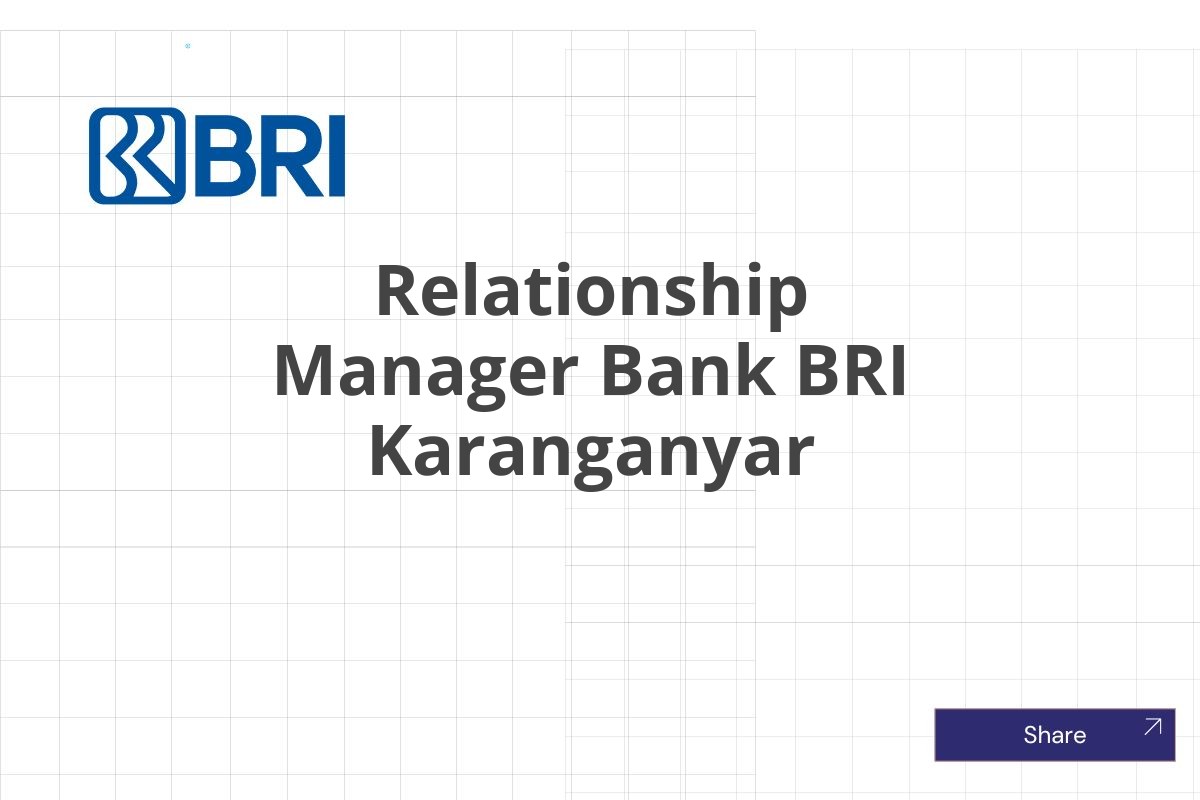 BRI

Relationship Manager Bank BRI Karanganyar

Share